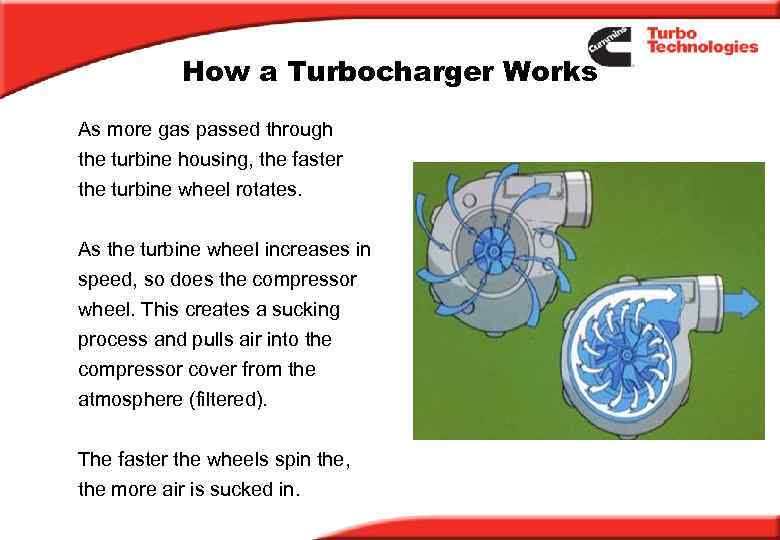 Cummins Turbo Technologies

How a Turbocharger Works

As more gas passed through the turbine housing, the faster the turbine wheel rotates.

As the turbine wheel increases in speed, so does the compressor wheel. This creates a sucking process and pulls air into the compressor cover from the atmosphere (filtered).

The faster the wheels spin the, the more air is sucked in.